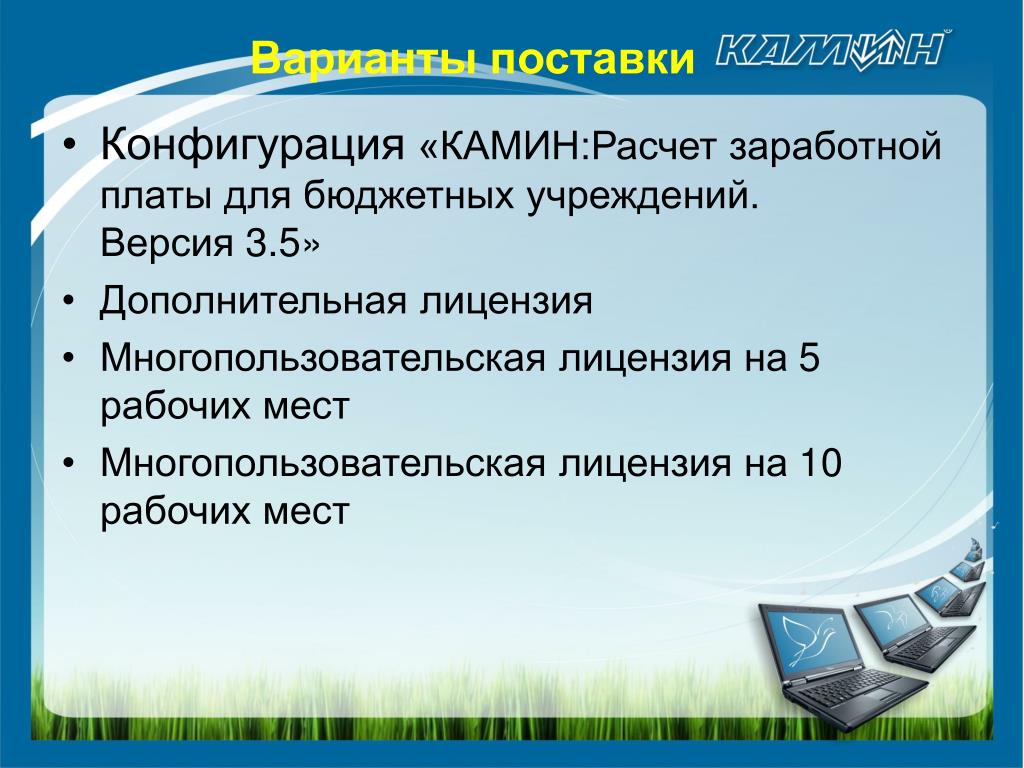 Варианты поставки КАМИН

• Конфигурация «КАМИН:Расчет заработной платы для бюджетных учреждений. Версия 3.5»
• Дополнительная лицензия
• Многопользовательская лицензия на 5 рабочих мест
• Многопользовательская лицензия на 10 рабочих мест